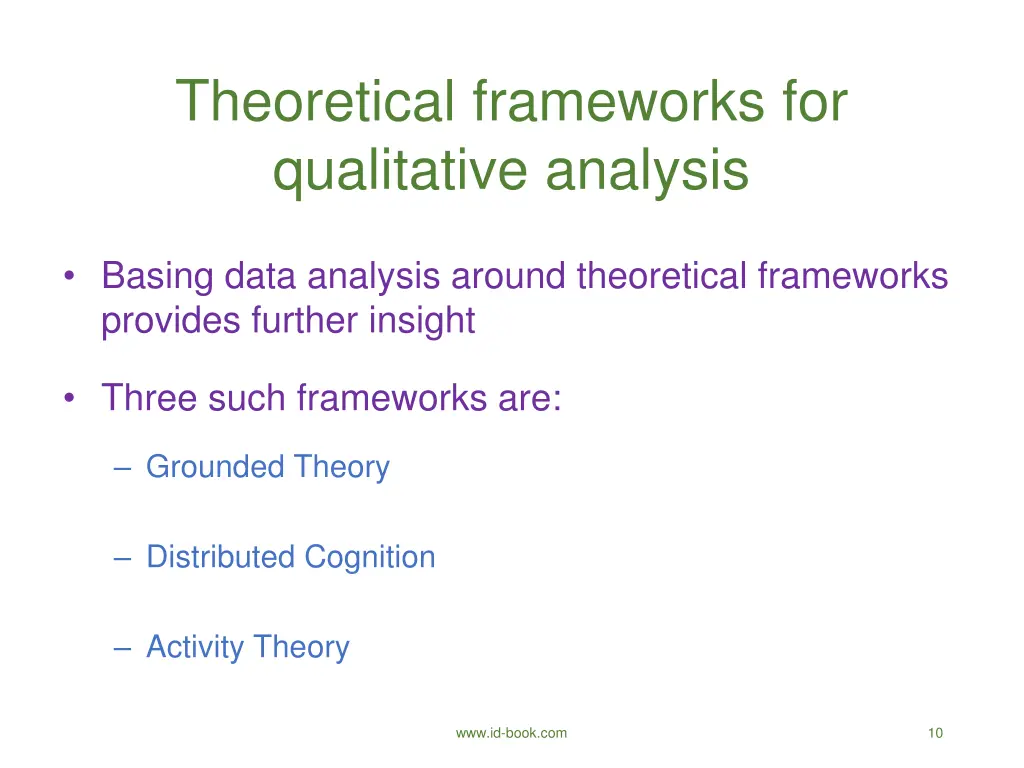 Theoretical frameworks for qualitative analysis

• Basing data analysis around theoretical frameworks provides further insight

• Three such frameworks are:

– Grounded Theory

– Distributed Cognition

– Activity Theory

www.id-book.com

10